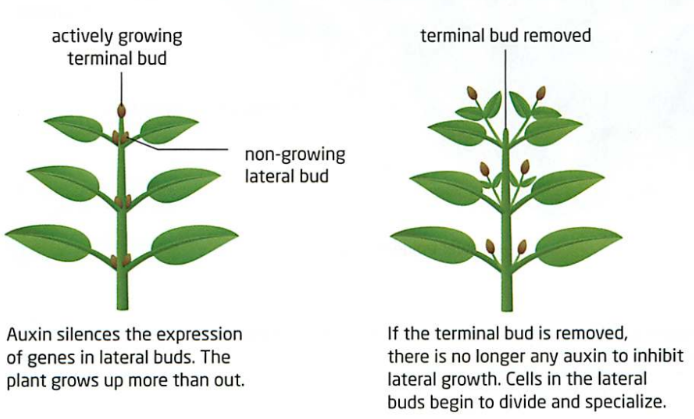 actively growing terminal bud

non-growing lateral bud

Auxin silences the expression of genes in lateral buds. The plant grows up more than out.

terminal bud removed

If the terminal bud is removed, there is no longer any auxin to inhibit lateral growth. Cells in the lateral buds begin to divide and specialize.